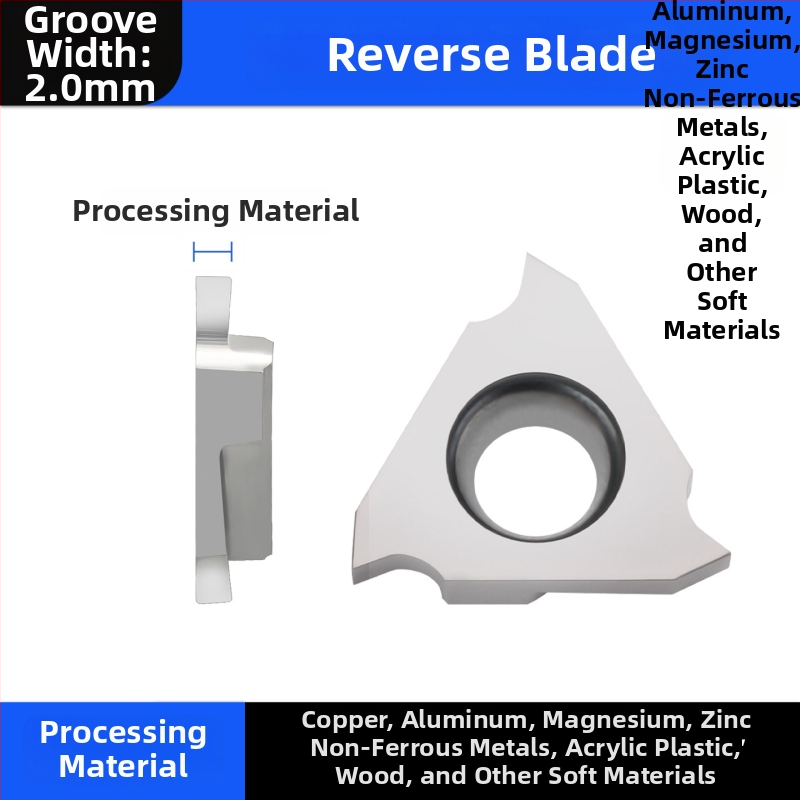 Groove Width: 2.0mm

Reverse Blade

Aluminum, Magnesium, Zinc Non-Ferrous Metals, Acrylic Plastic, Wood, and Other Soft Materials

Processing Material

Processing Material

Copper, Aluminum, Magnesium, Zinc Non-Ferrous Metals, Acrylic Plastic,' Wood, and Other Soft Materials